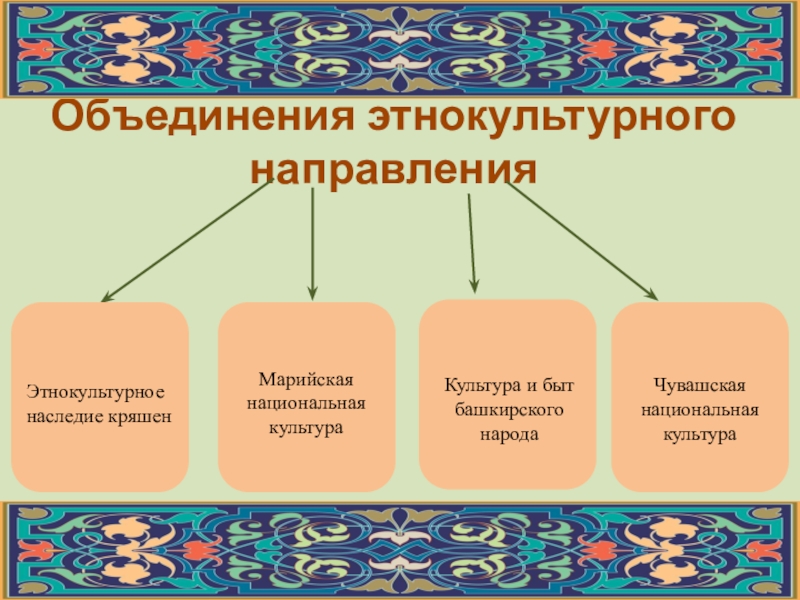 Объединения этнокультурного направления

Этнокультурное наследие кряшен

Марийская национальная культура

Культура и быт башкирского народа

Чувашская национальная культура